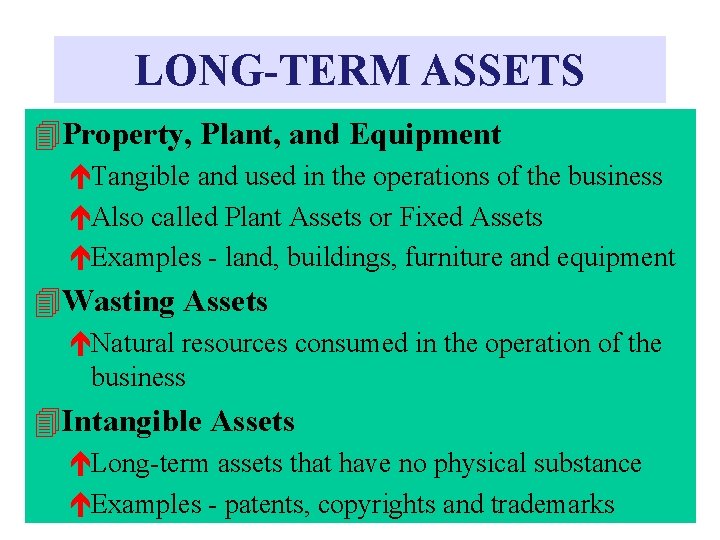 LONG-TERM ASSETS

Property, Plant, and Equipment

Tangible and used in the operations of the business

Also called Plant Assets or Fixed Assets

Examples - land, buildings, furniture and equipment

Wasting Assets

Natural resources consumed in the operation of the business

Intangible Assets

Long-term assets that have no physical substance

Examples - patents, copyrights and trademarks